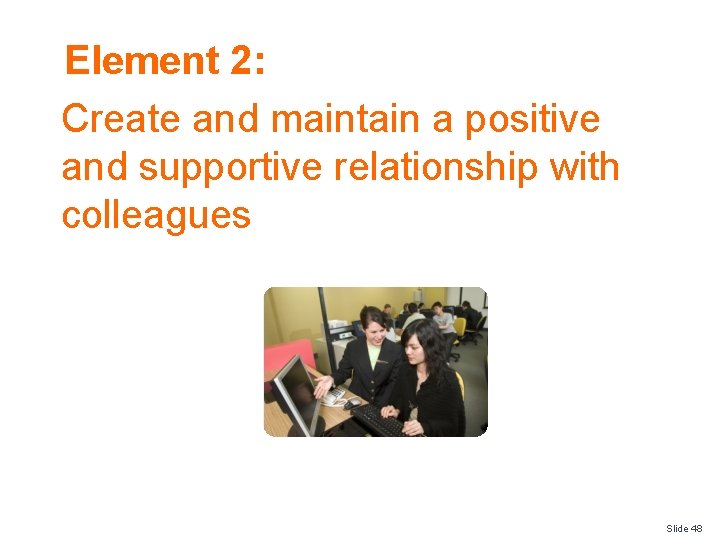 Element 2:

Create and maintain a positive and supportive relationship with colleagues

Slide 48